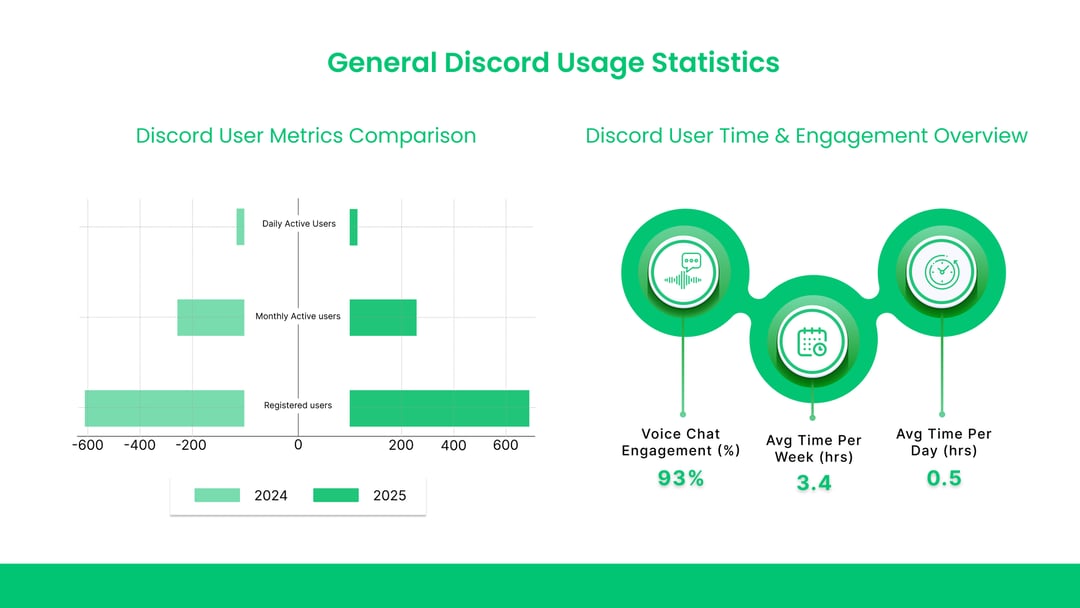 General Discord Usage Statistics

Discord User Metrics Comparison

Daily Active Users

Monthly Active users

Registered users

-600 -400 -200 0 200 400 600

2024 2025

Discord User Time & Engagement Overview

Voice Chat Engagement (%)
93%

Avg Time Per Week (hrs)
3.4

Avg Time Per Day (hrs)
0.5